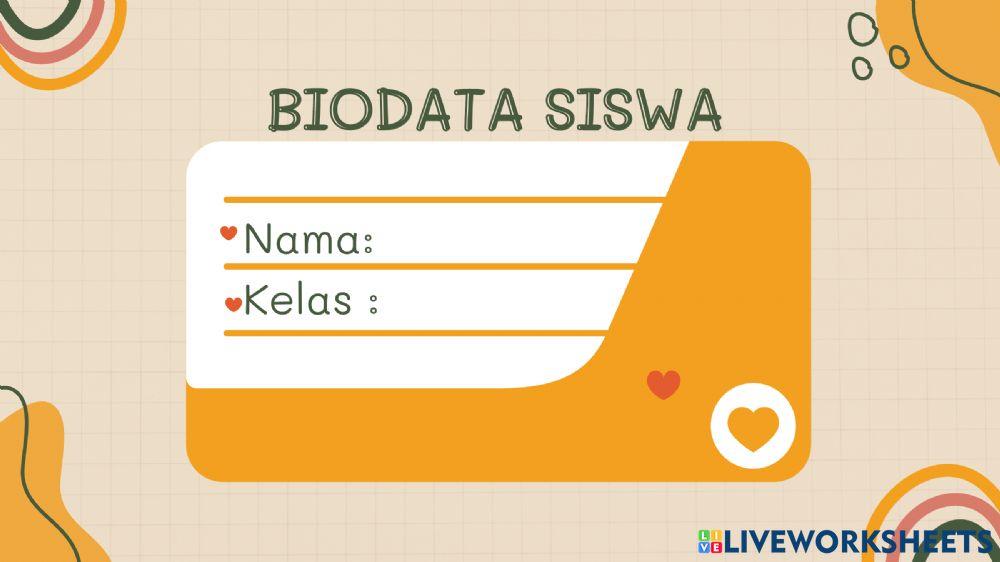 BIODATA SISWA

Nama:

Kelas :

LIVEWORKSHEETS